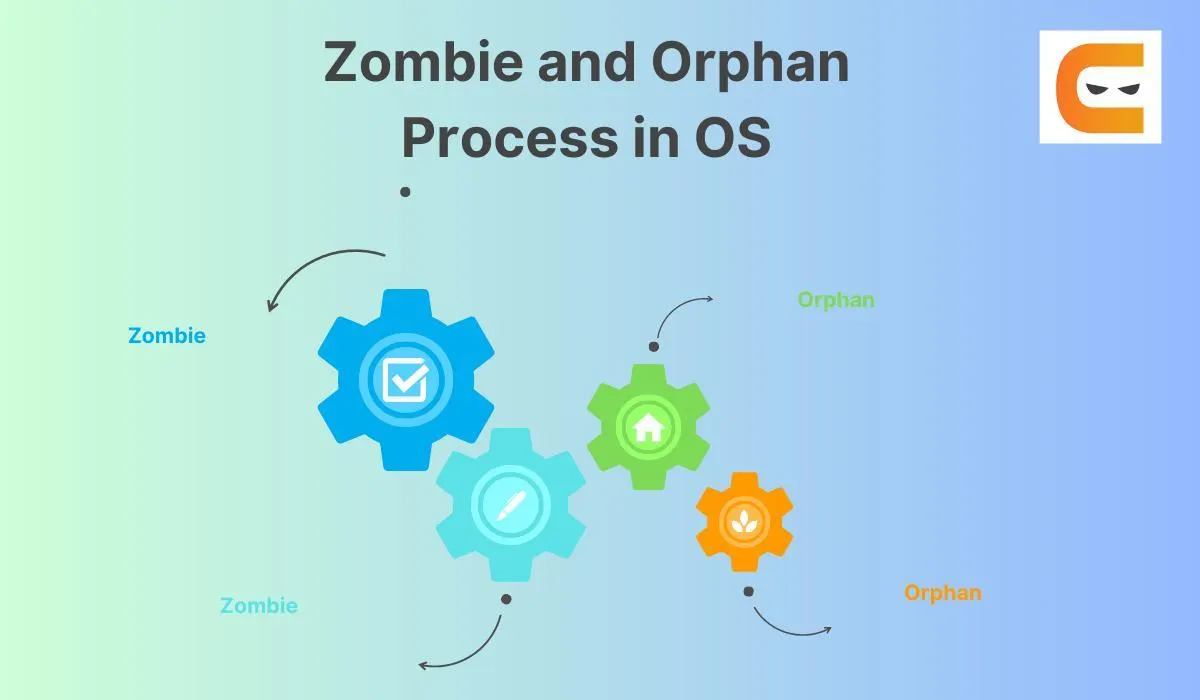 Zombie and Orphan Process in OS

Zombie

Orphan

Zombie

Orphan